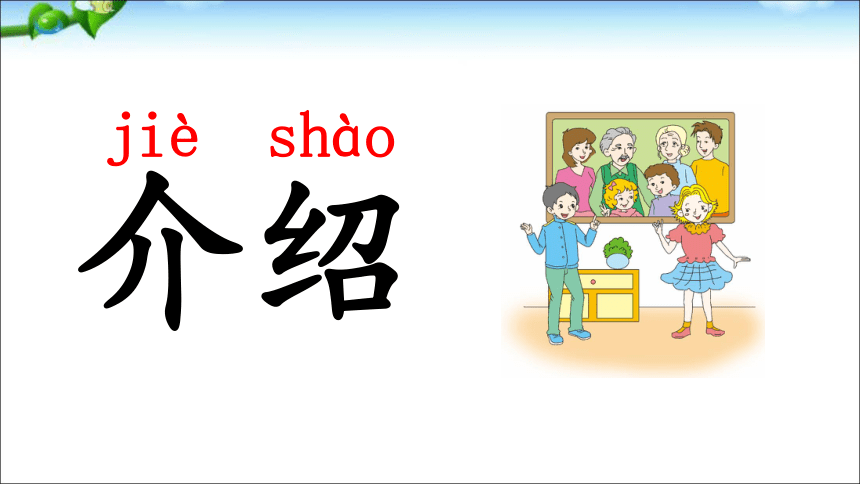 jiè shào
介绍